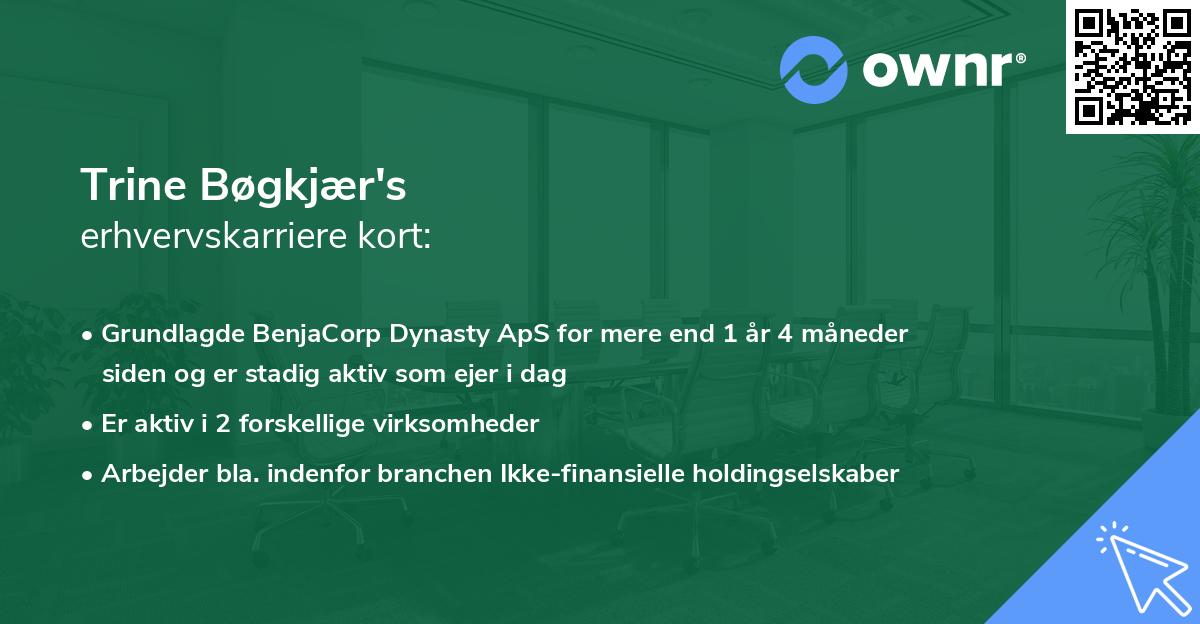 ownr®

Trine Bøgkjær's
erhvervskarriere kort:

• Grundlagde BenjaCorp Dynasty ApS for mere end 1 år 4 måneder siden og er stadig aktiv som ejer i dag
• Er aktiv i 2 forskellige virksomheder
• Arbejder bla. indenfor branchen Ikke-finansielle holdingselskaber